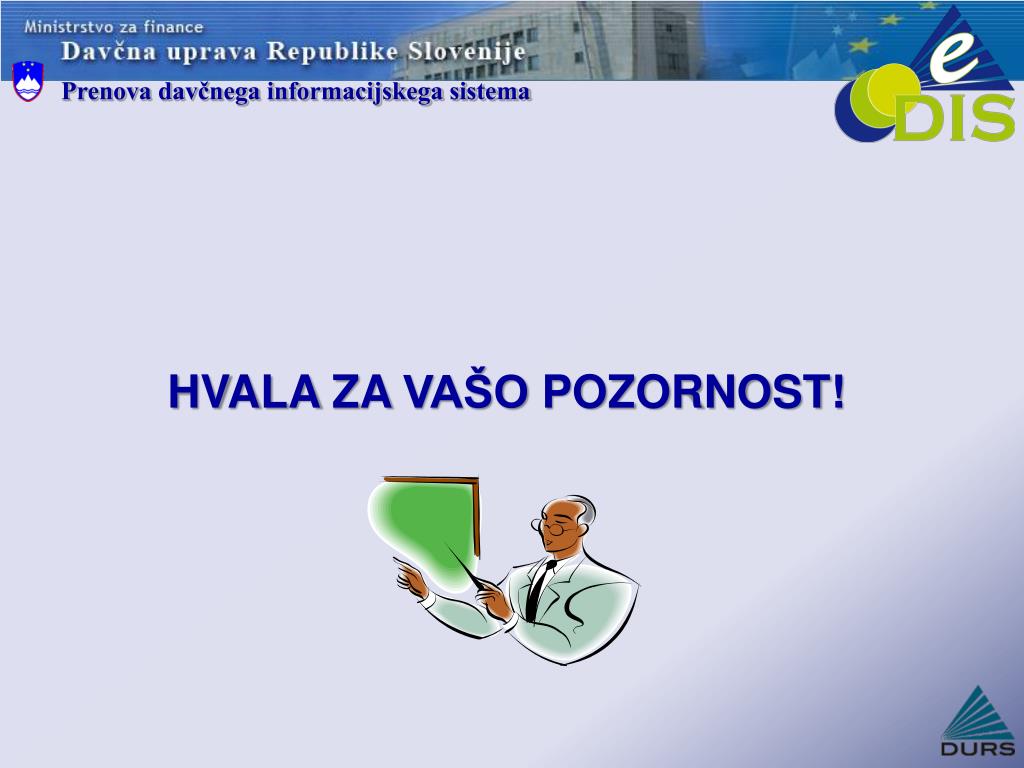 Ministrstvo za finance
Davčna uprava Republike Slovenije
Prenova davčnega informacijskega sistema

e
DIS

HVALA ZA VAŠO POZORNOST!

DURS